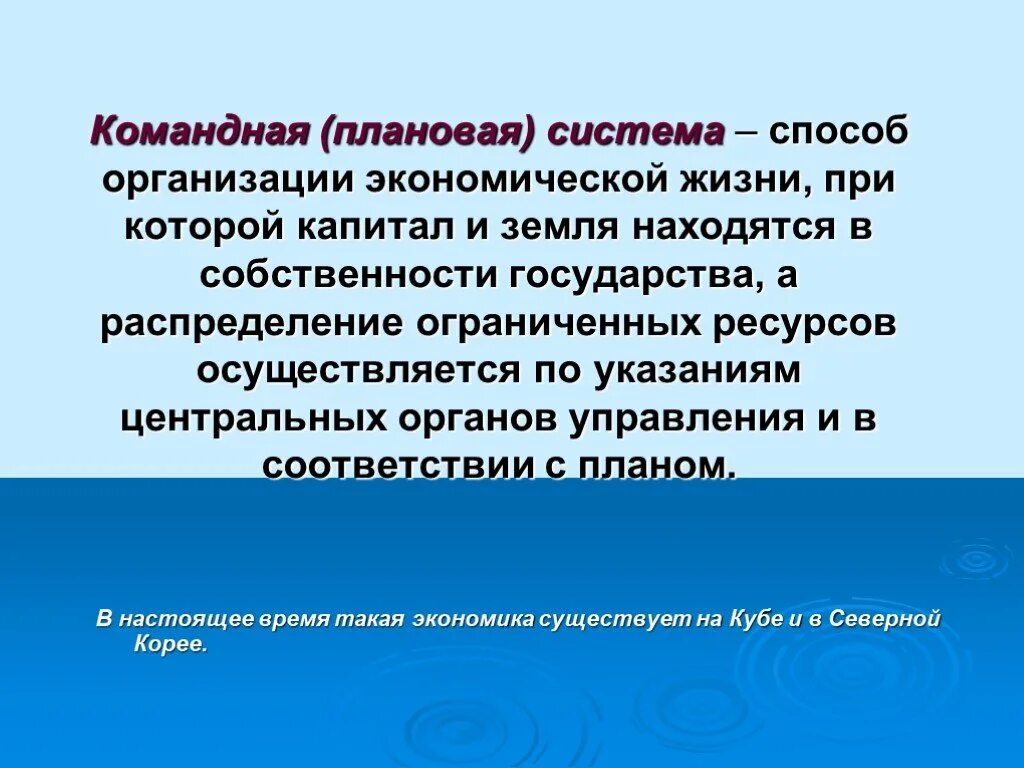 Командная (плановая) система – способ организации экономической жизни, при которой капитал и земля находятся в собственности государства, а распределение ограниченных ресурсов осуществляется по указаниям центральных органов управления и в соответствии с планом.

В настоящее время такая экономика существует на Кубе и в Северной Корее.